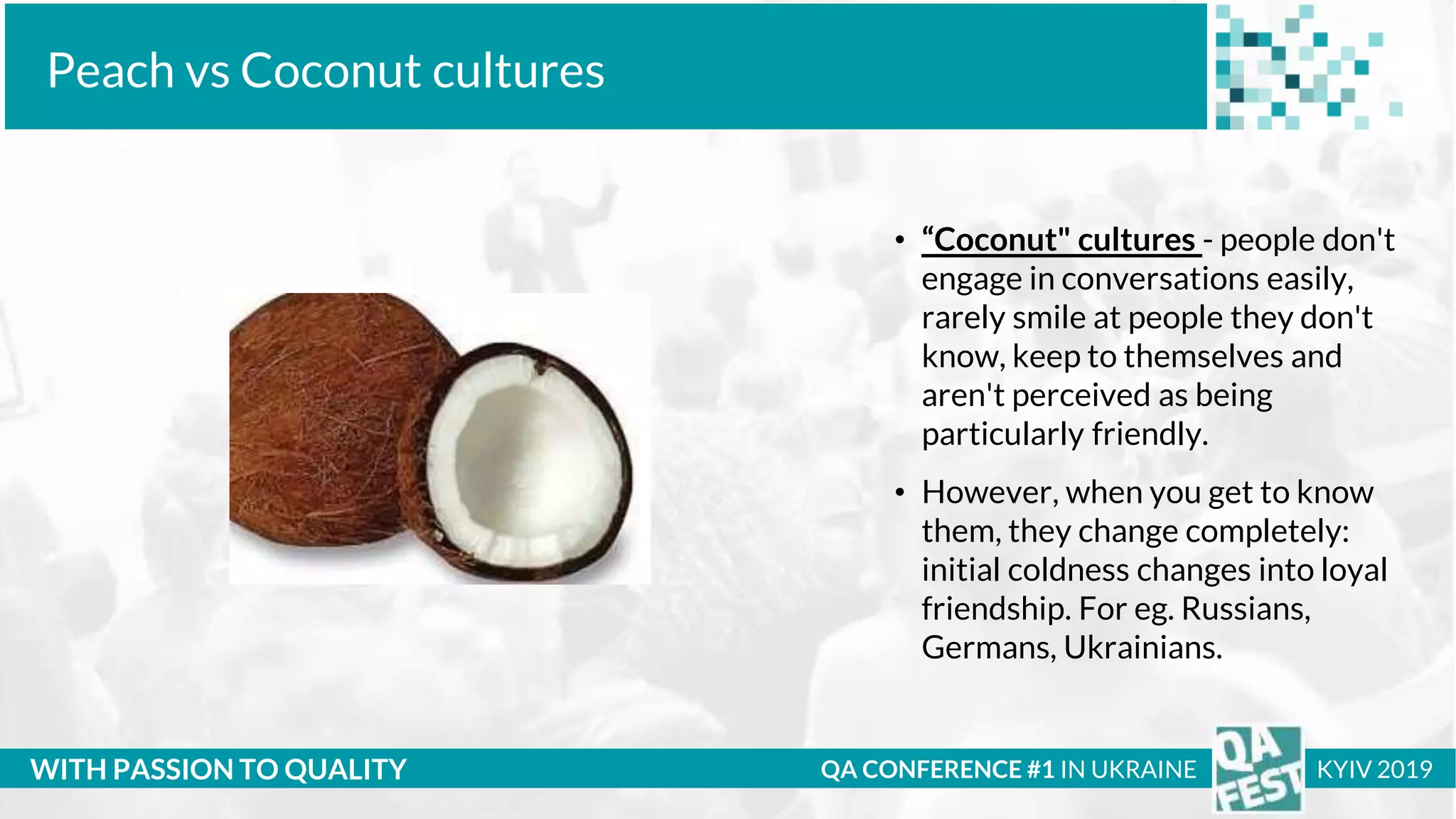 Peach vs Coconut cultures

• “Coconut" cultures - people don't engage in conversations easily, rarely smile at people they don't know, keep to themselves and aren't perceived as being particularly friendly.

• However, when you get to know them, they change completely: initial coldness changes into loyal friendship. For eg. Russians, Germans, Ukrainians.

WITH PASSION TO QUALITY

QA CONFERENCE #1 IN UKRAINE

QA FEST

KYIV 2019